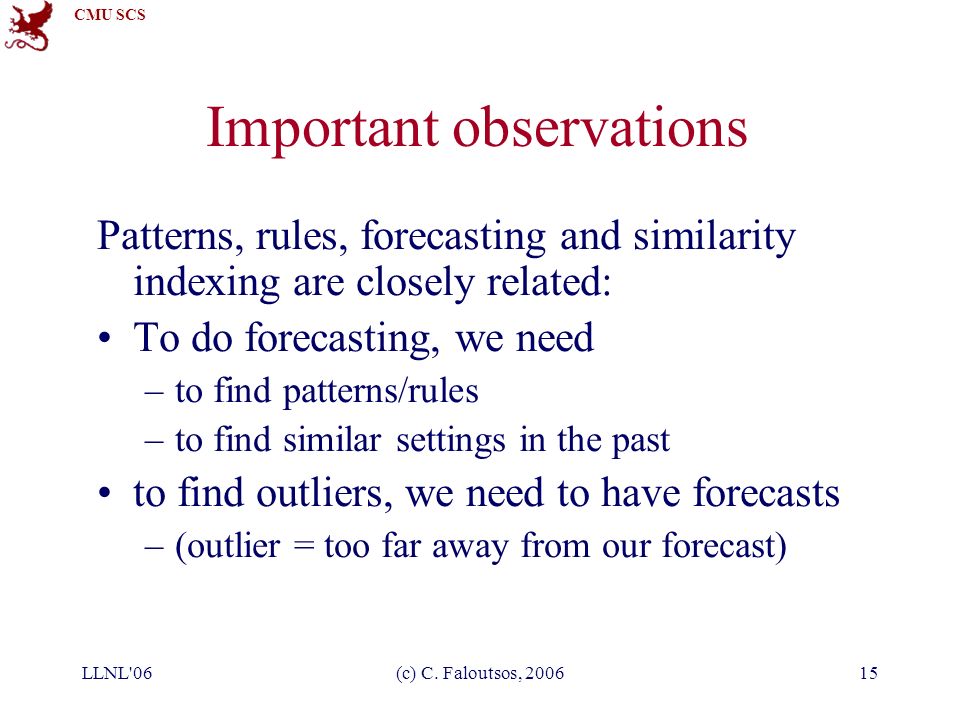 CMU SCS

Important observations

Patterns, rules, forecasting and similarity indexing are closely related:

• To do forecasting, we need
– to find patterns/rules
– to find similar settings in the past

• to find outliers, we need to have forecasts
– (outlier = too far away from our forecast)

LLNL'06

(c) C. Faloutsos, 2006

15